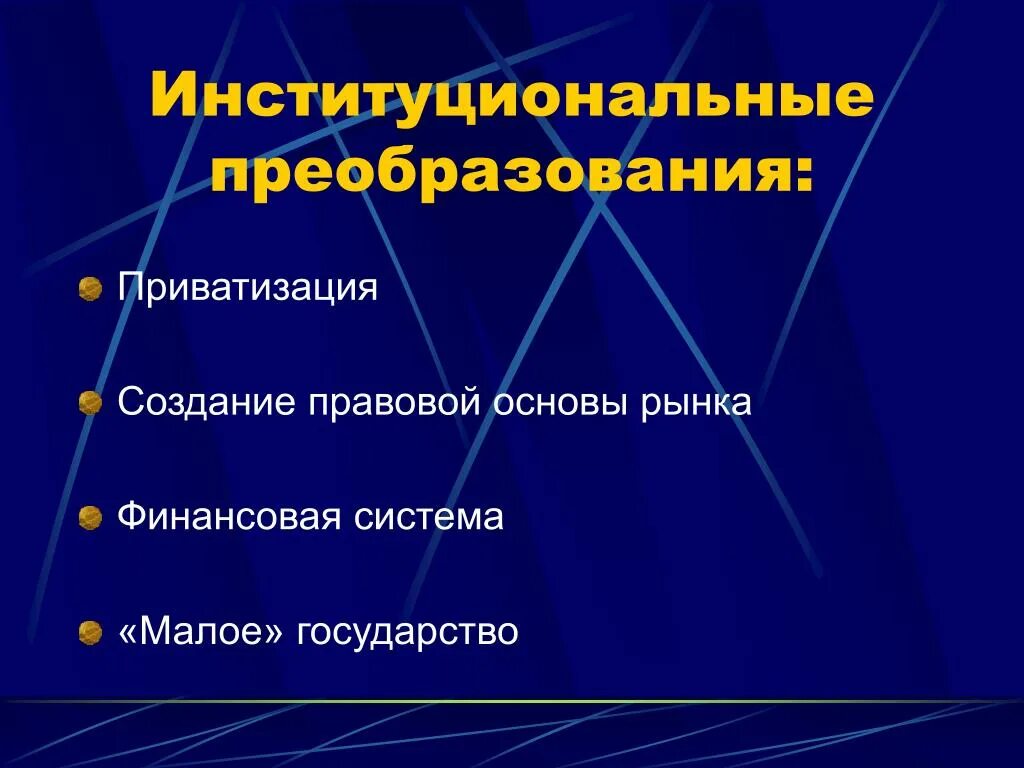 Институциональные преобразования:

Приватизация

Создание правовой основы рынка

Финансовая система

«Малое» государство